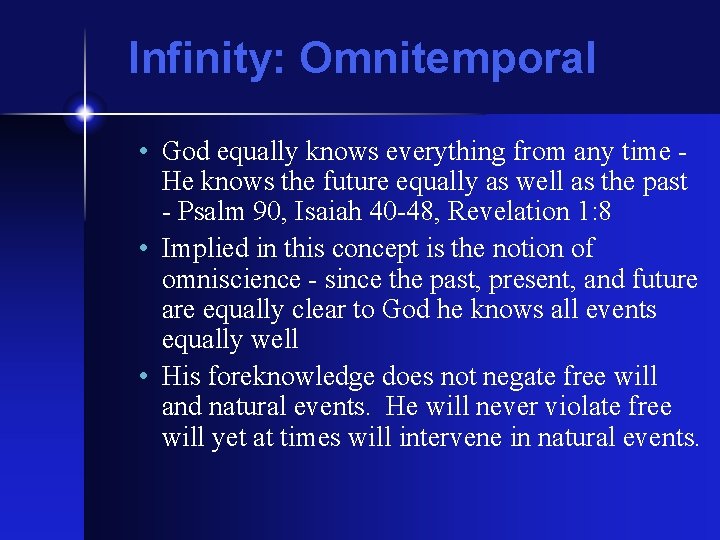 Infinity: Omnitemporal

• God equally knows everything from any time - He knows the future equally as well as the past - Psalm 90, Isaiah 40-48, Revelation 1:8

• Implied in this concept is the notion of omniscience - since the past, present, and future are equally clear to God he knows all events equally well

• His foreknowledge does not negate free will and natural events. He will never violate free will yet at times will intervene in natural events.